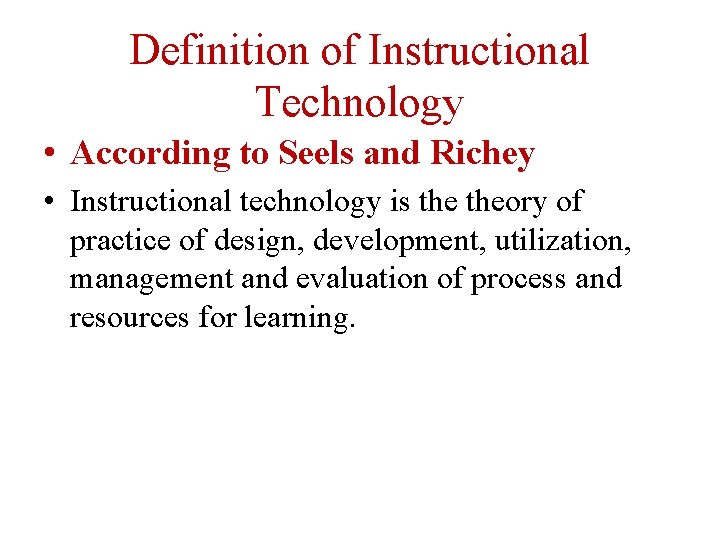 Definition of Instructional Technology

• According to Seels and Richey

• Instructional technology is the theory of practice of design, development, utilization, management and evaluation of process and resources for learning.